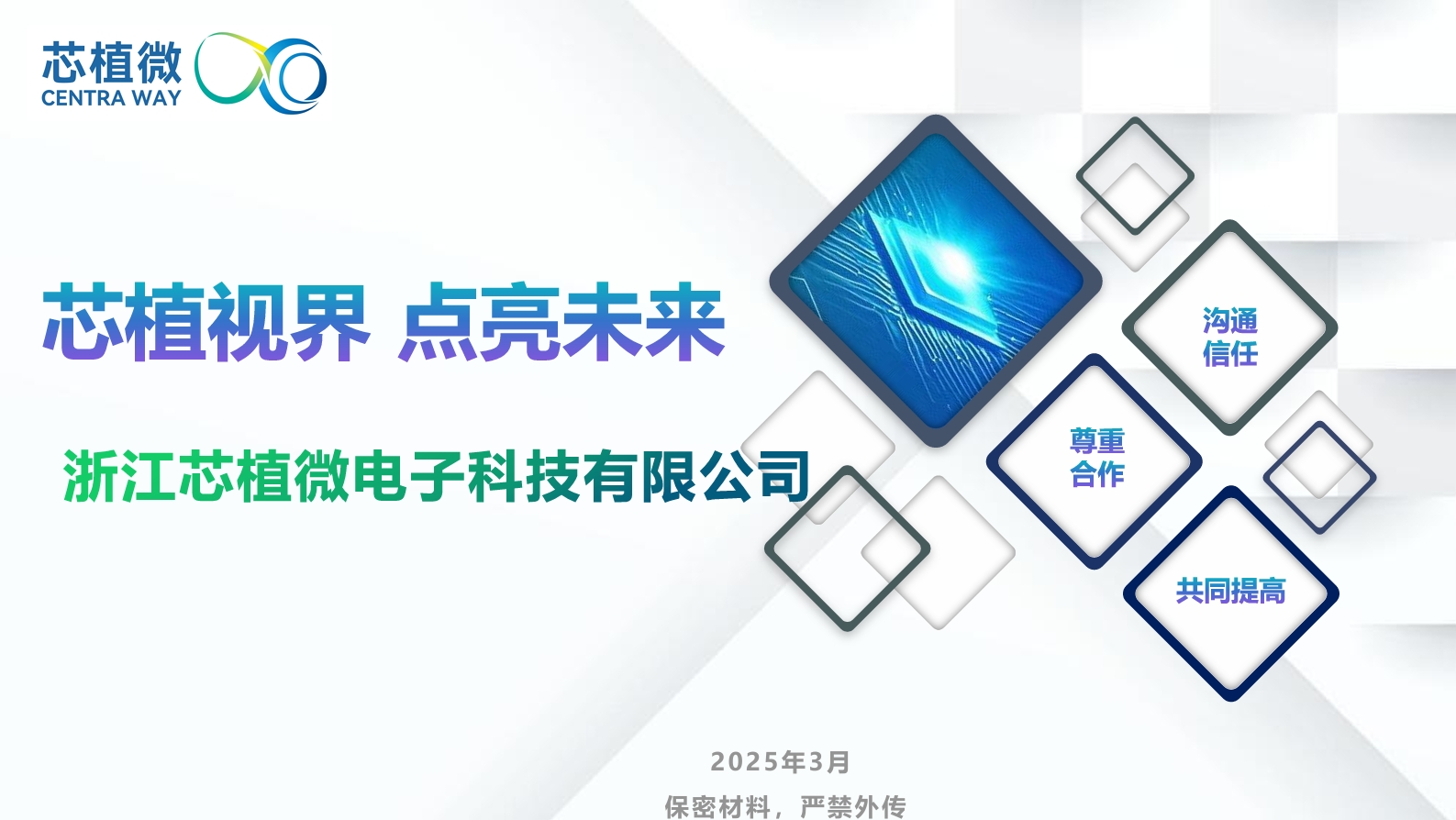 芯植微
CENTRA WAY

芯植视界 点亮未来

浙江芯植微电子科技有限公司

沟通
信任

尊重
合作

共同提高

2025年3月

保密材料，严禁外传